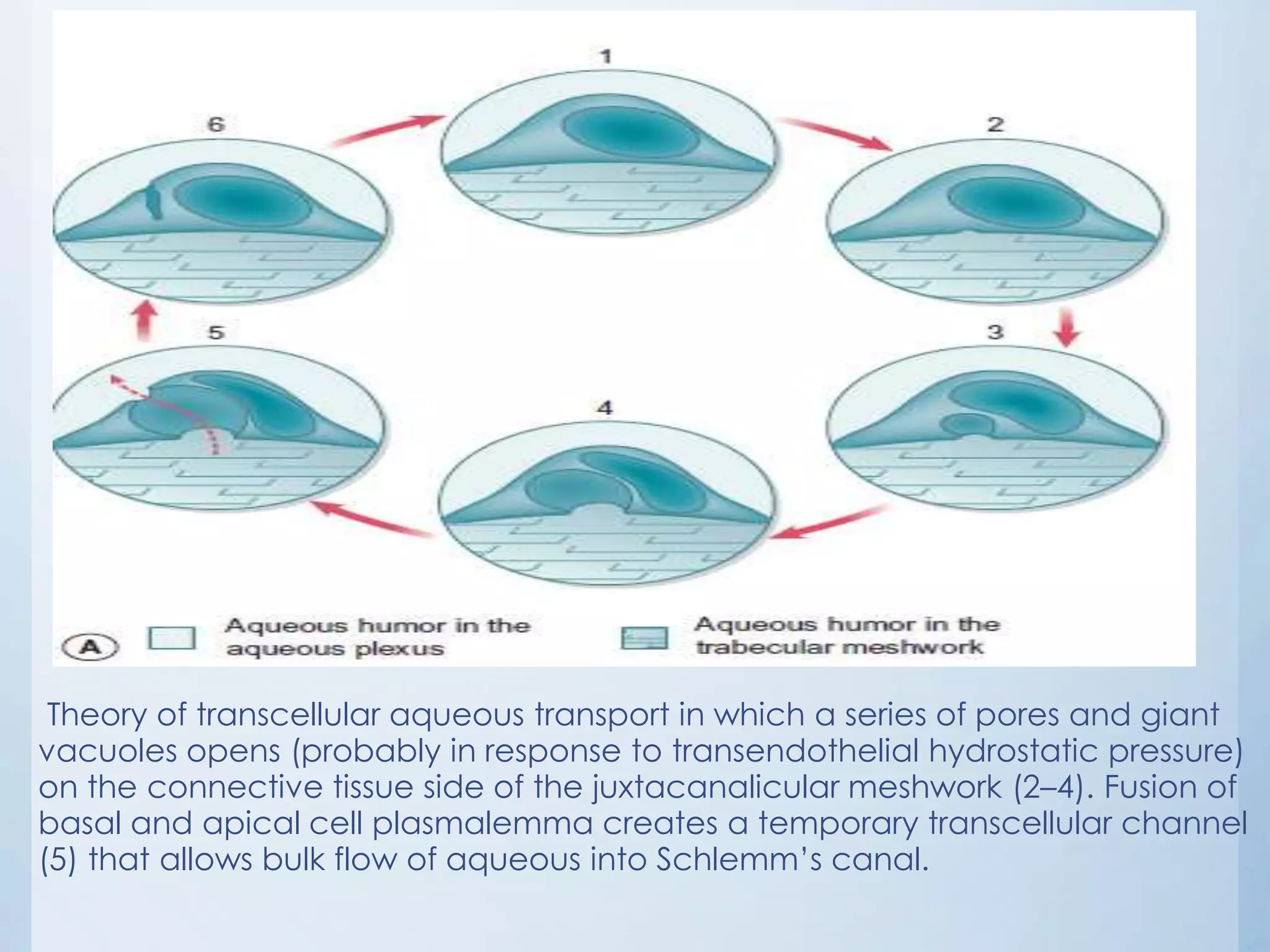 1

6

2

5

3

4

A Aqueous humor in the aqueous plexus

Aqueous humor in the trabecular meshwork

Theory of transcellular aqueous transport in which a series of pores and giant vacuoles opens (probably in response to transendothelial hydrostatic pressure) on the connective tissue side of the juxtacanalicular meshwork (2–4). Fusion of basal and apical cell plasmalemma creates a temporary transcellular channel (5) that allows bulk flow of aqueous into Schlemm's canal.